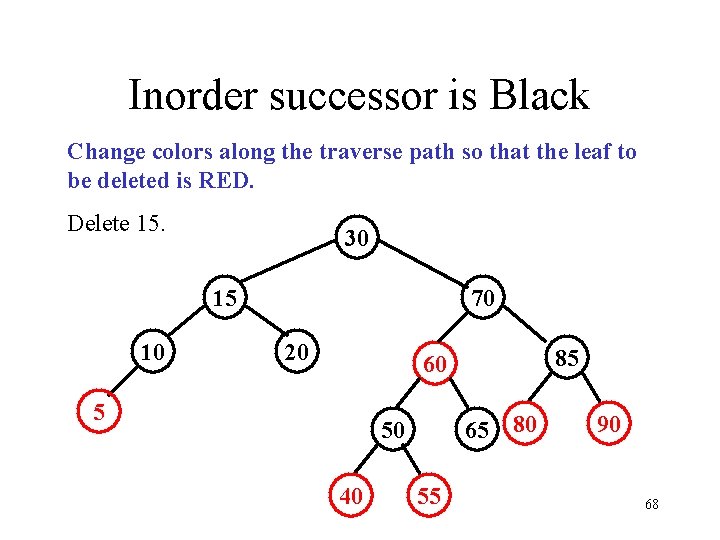 Inorder successor is Black

Change colors along the traverse path so that the leaf to be deleted is RED.

Delete 15.

30
15
70
10
20
60
85
5
50
65
80
90
40
55

68